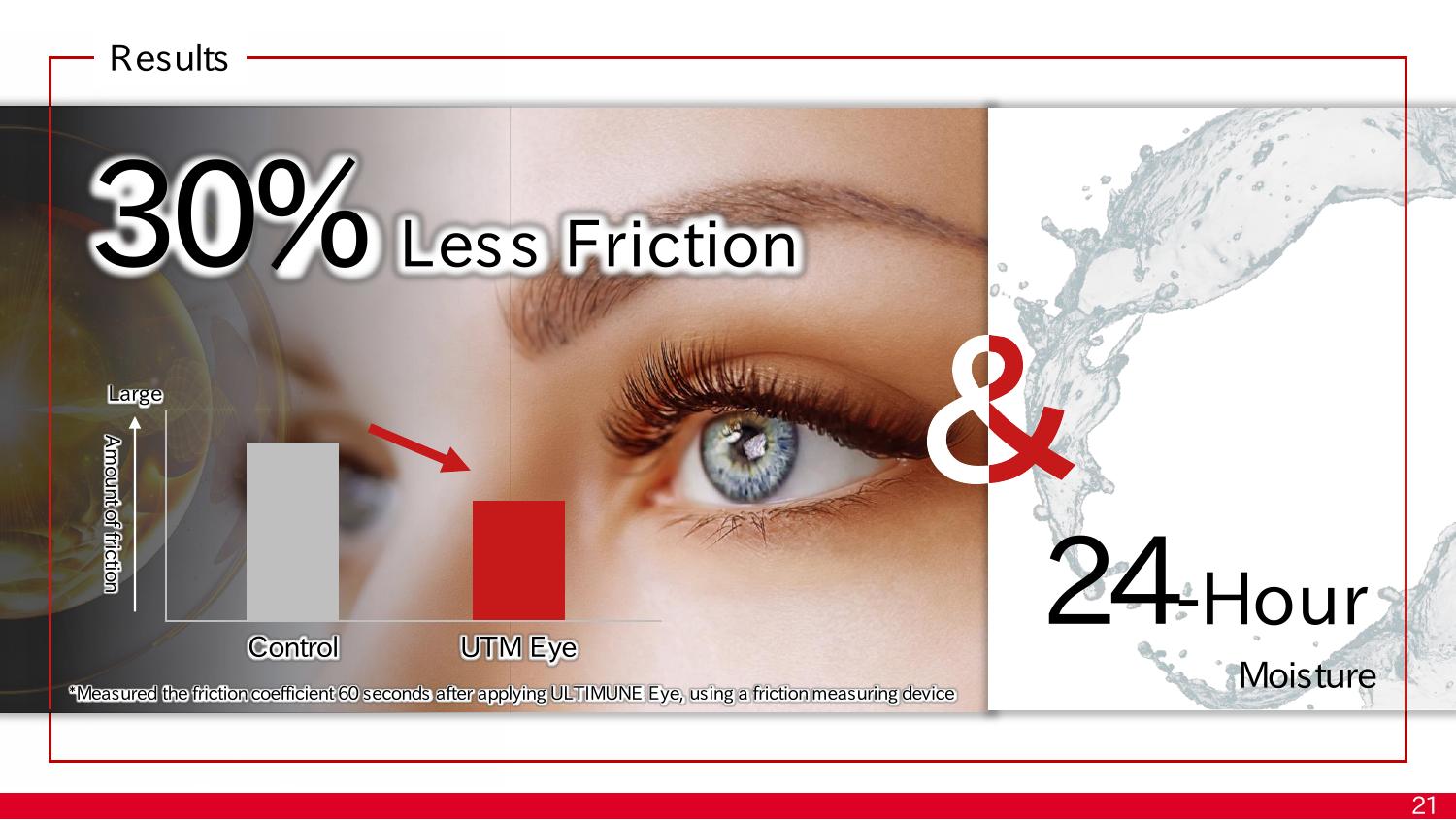 Results

30% Less Friction

Large

Amount of friction

Control

UTM Eye

*Measured the friction coefficient 60 seconds after applying ULTIMUNE Eye, using a friction measuring device

&

24-Hour

Moisture

21